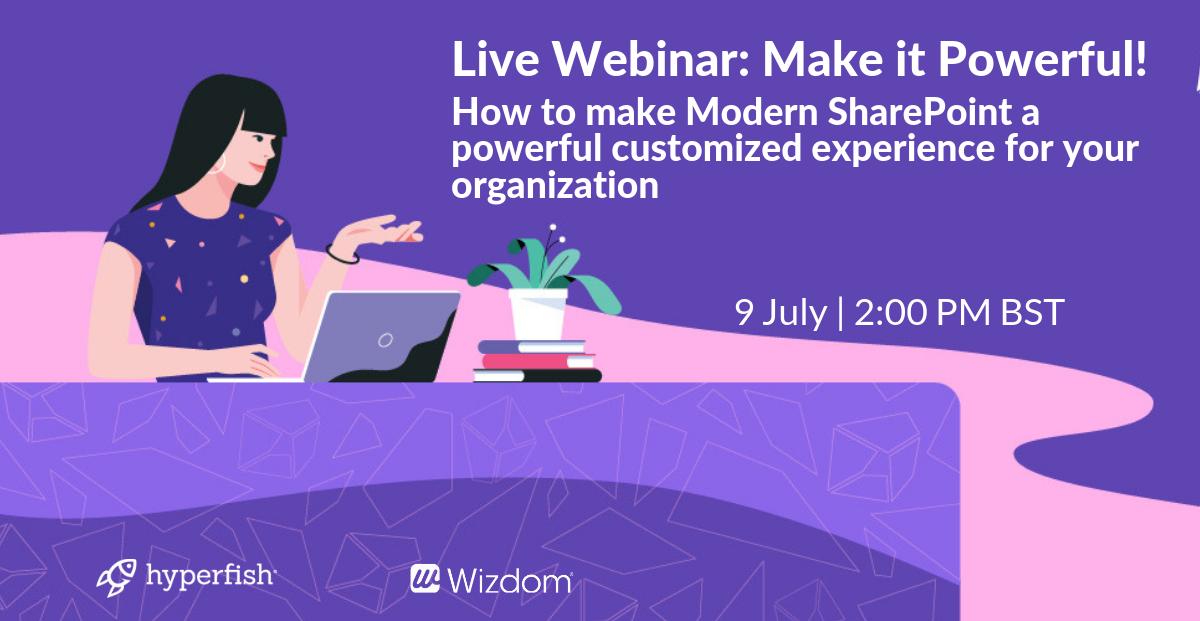 Live Webinar: Make it Powerful!

How to make Modern SharePoint a powerful customized experience for your organization

9 July | 2:00 PM BST

hyperfish

Wizdom